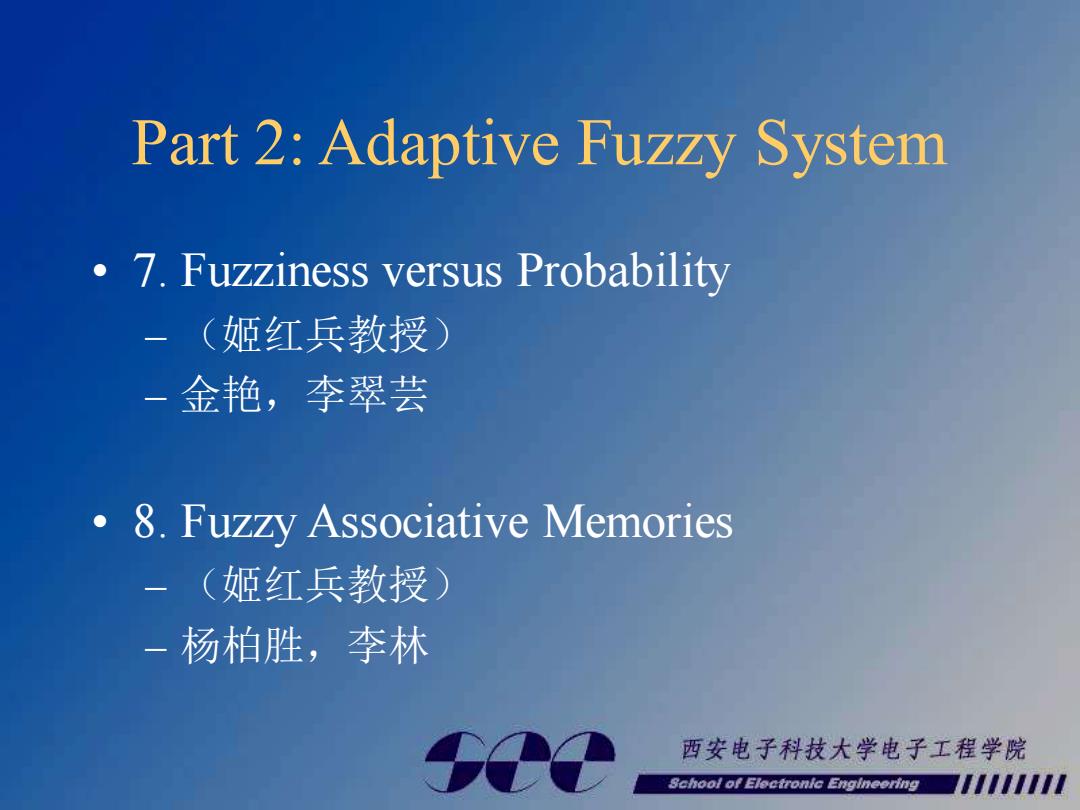 Part 2: Adaptive Fuzzy System

• 7. Fuzziness versus Probability
– （姬红兵教授）
– 金艳，李翠芸

• 8. Fuzzy Associative Memories
– （姬红兵教授）
– 杨柏胜，李林

see

西安电子科技大学电子工程学院
School of Electronic Engineering